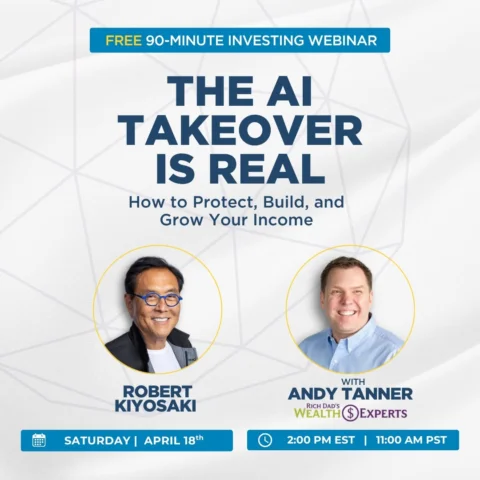 FREE 90-MINUTE INVESTING WEBINAR

THE AI TAKEOVER IS REAL

How to Protect, Build, and Grow Your Income

ROBERT KIYOSAKI

WITH
ANDY TANNER
RICH DAD'S
WEALTH $ EXPERTS

SATURDAY | APRIL 18th

2:00 PM EST | 11:00 AM PST